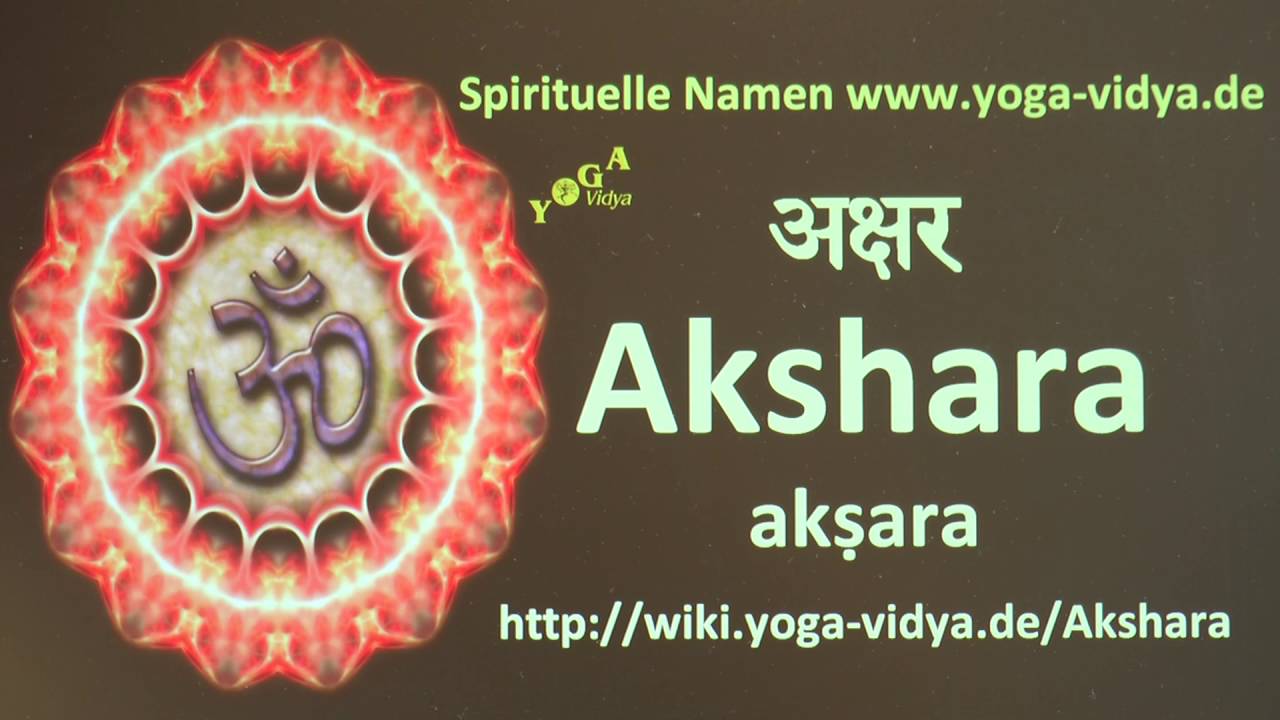 ॐ

Spirituelle Namen www.yoga-vidya.de

YOGA Vidya

अक्षर

Akshara

akṣara

http://wiki.yoga-vidya.de/Akshara